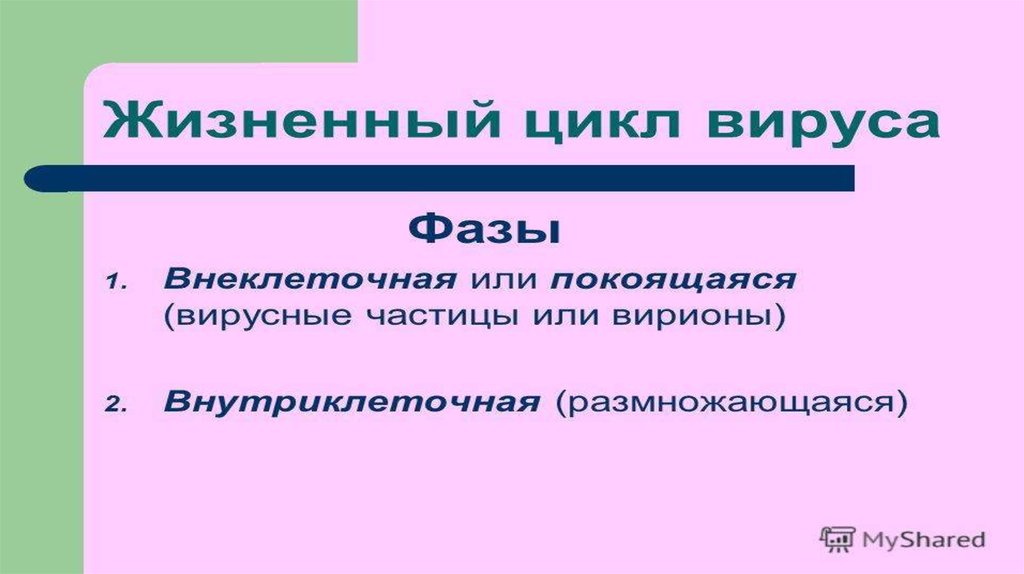 Жизненный цикл вируса

Фазы

1. Внеклеточная или покоящаяся (вирусные частицы или вирионы)

2. Внутриклеточная (размножающаяся)

MyShared